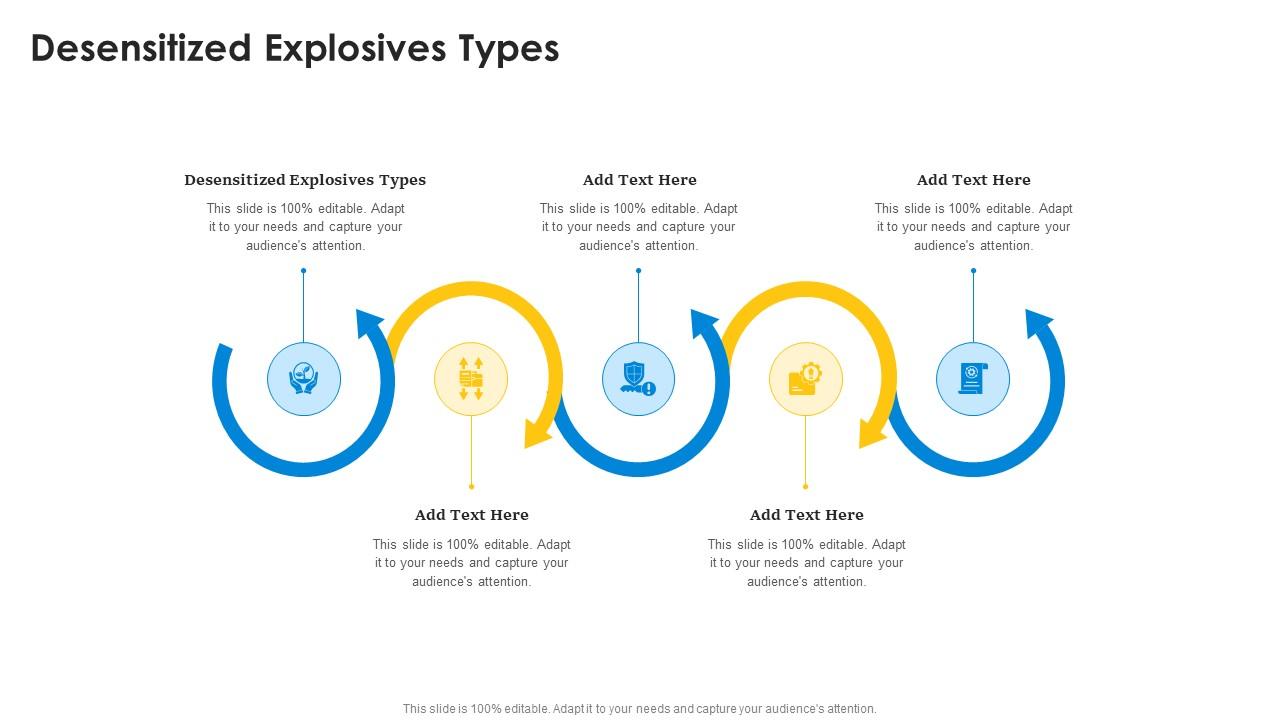 Desensitized Explosives Types

Desensitized Explosives Types
This slide is 100% editable. Adapt it to your needs and capture your audience's attention.

Add Text Here
This slide is 100% editable. Adapt it to your needs and capture your audience's attention.

Add Text Here
This slide is 100% editable. Adapt it to your needs and capture your audience's attention.

Add Text Here
This slide is 100% editable. Adapt it to your needs and capture your audience's attention.

Add Text Here
This slide is 100% editable. Adapt it to your needs and capture your audience's attention.

This slide is 100% editable. Adapt it to your needs and capture your audience's attention.